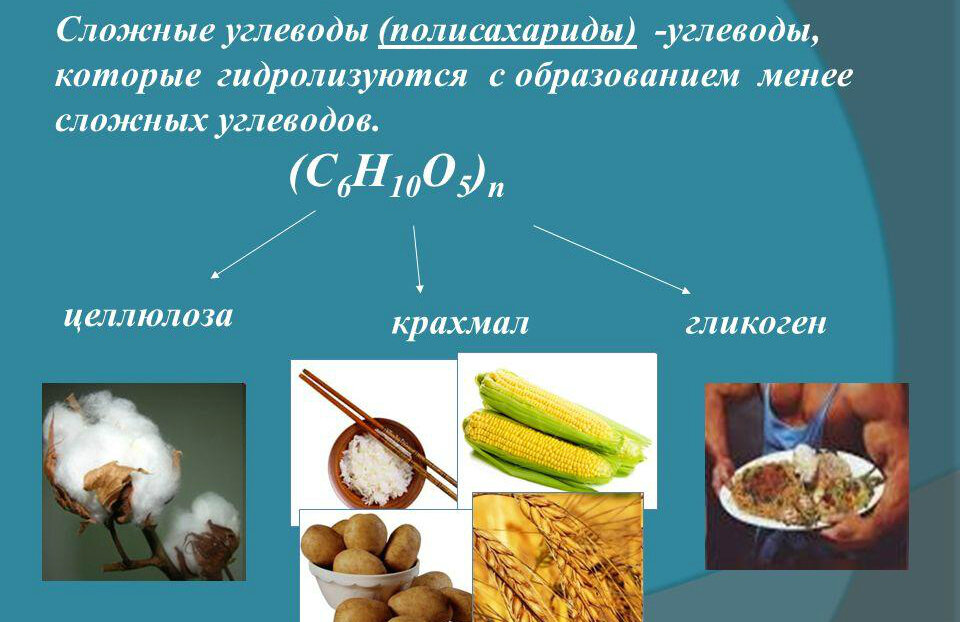 Сложные углеводы (полисахариды) -углеводы, которые гидролизуются с образованием менее сложных углеводов.

$(C_6H_{10}O_5)_n$

целлюлоза

крахмал

гликоген